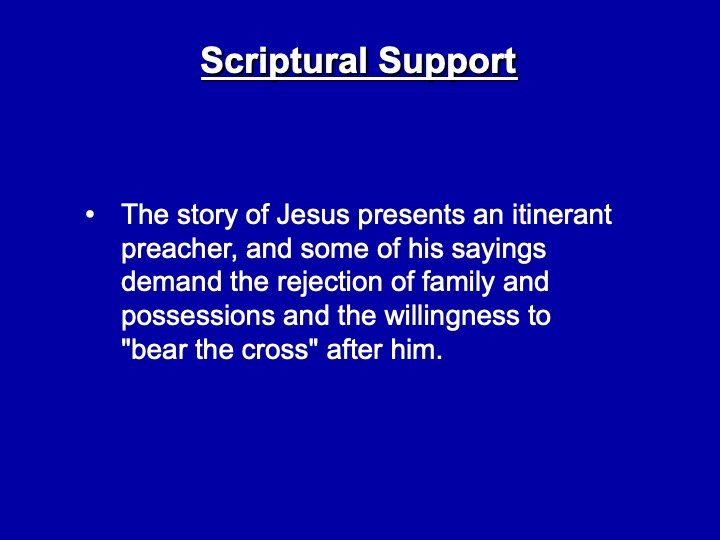 Scriptural Support

• The story of Jesus presents an itinerant preacher, and some of his sayings demand the rejection of family and possessions and the willingness to "bear the cross" after him.